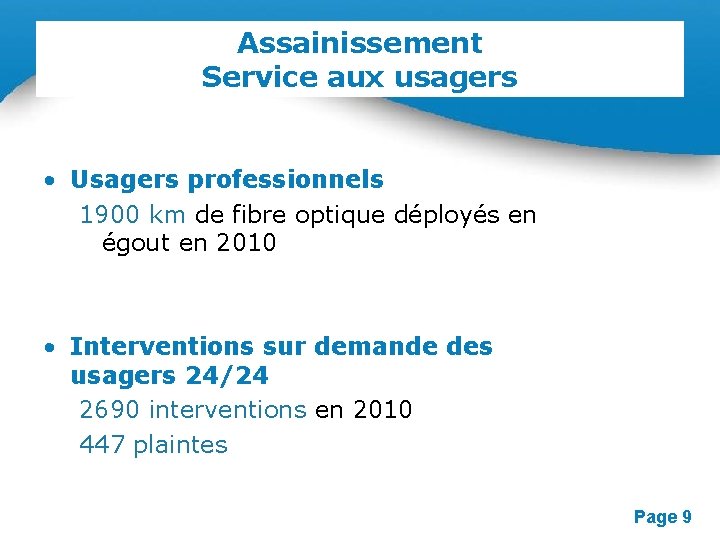 Assainissement
Service aux usagers

• Usagers professionnels
1900 km de fibre optique déployés en égout en 2010

• Interventions sur demande des usagers 24/24
2690 interventions en 2010
447 plaintes

Page 9